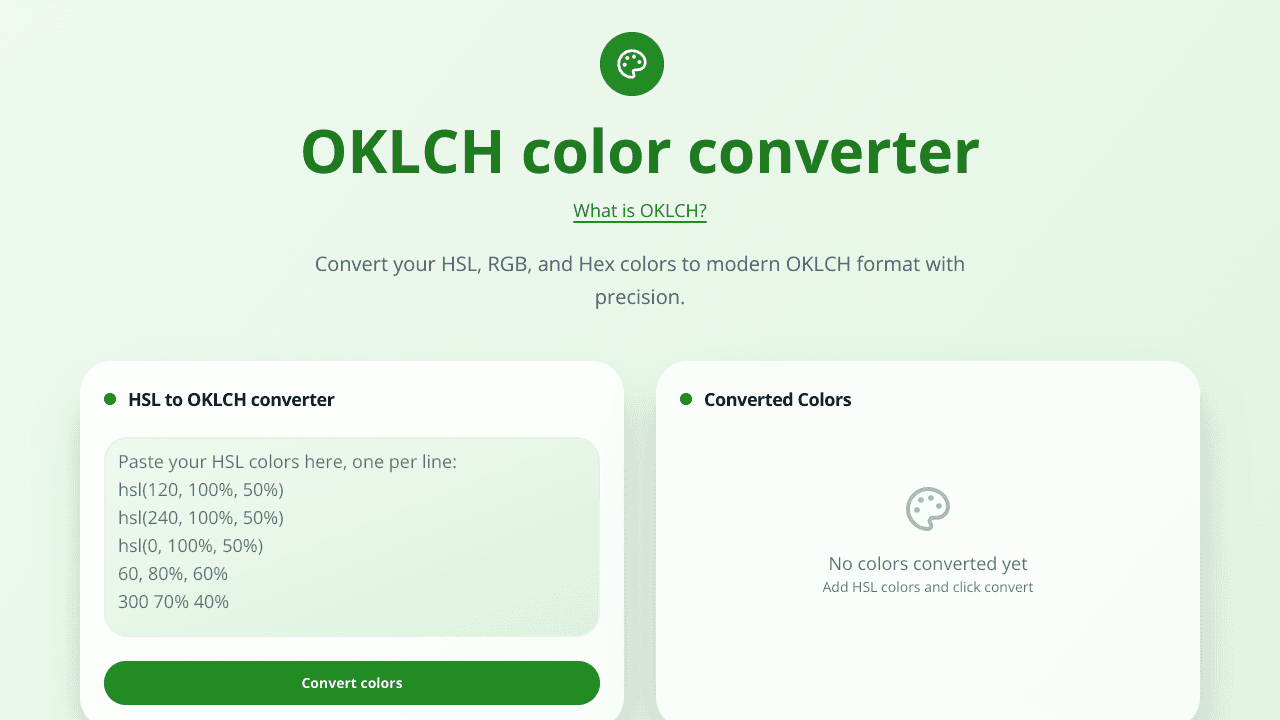 OKLCH color converter

What is OKLCH?

Convert your HSL, RGB, and Hex colors to modern OKLCH format with precision.

HSL to OKLCH converter

Paste your HSL colors here, one per line:
hsl(120, 100%, 50%)
hsl(240, 100%, 50%)
hsl(0, 100%, 50%)
60, 80%, 60%
300 70% 40%

Convert colors

Converted Colors

No colors converted yet
Add HSL colors and click convert